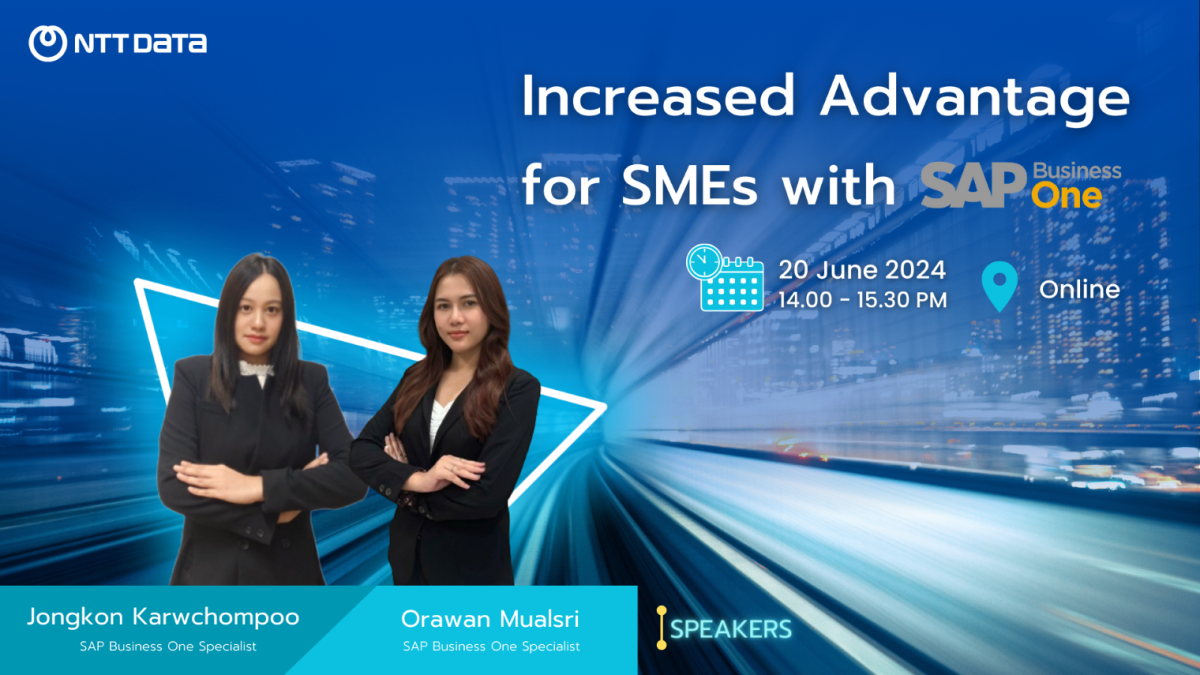 NTT DATA

Increased Advantage for SMEs with SAP Business One

20 June 2024
14.00 - 15.30 PM

Online

Jongkon Karwchompoo
SAP Business One Specialist

Orawan Mualsri
SAP Business One Specialist

SPEAKERS